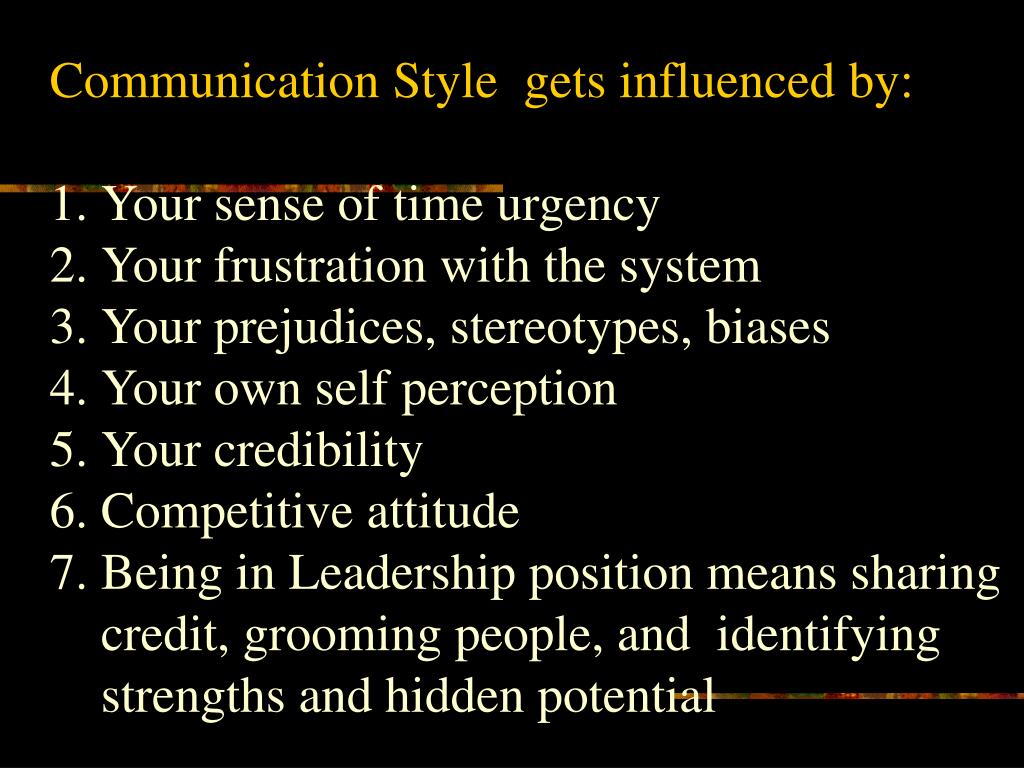 Communication Style gets influenced by:

1. Your sense of time urgency
2. Your frustration with the system
3. Your prejudices, stereotypes, biases
4. Your own self perception
5. Your credibility
6. Competitive attitude
7. Being in Leadership position means sharing credit, grooming people, and identifying strengths and hidden potential